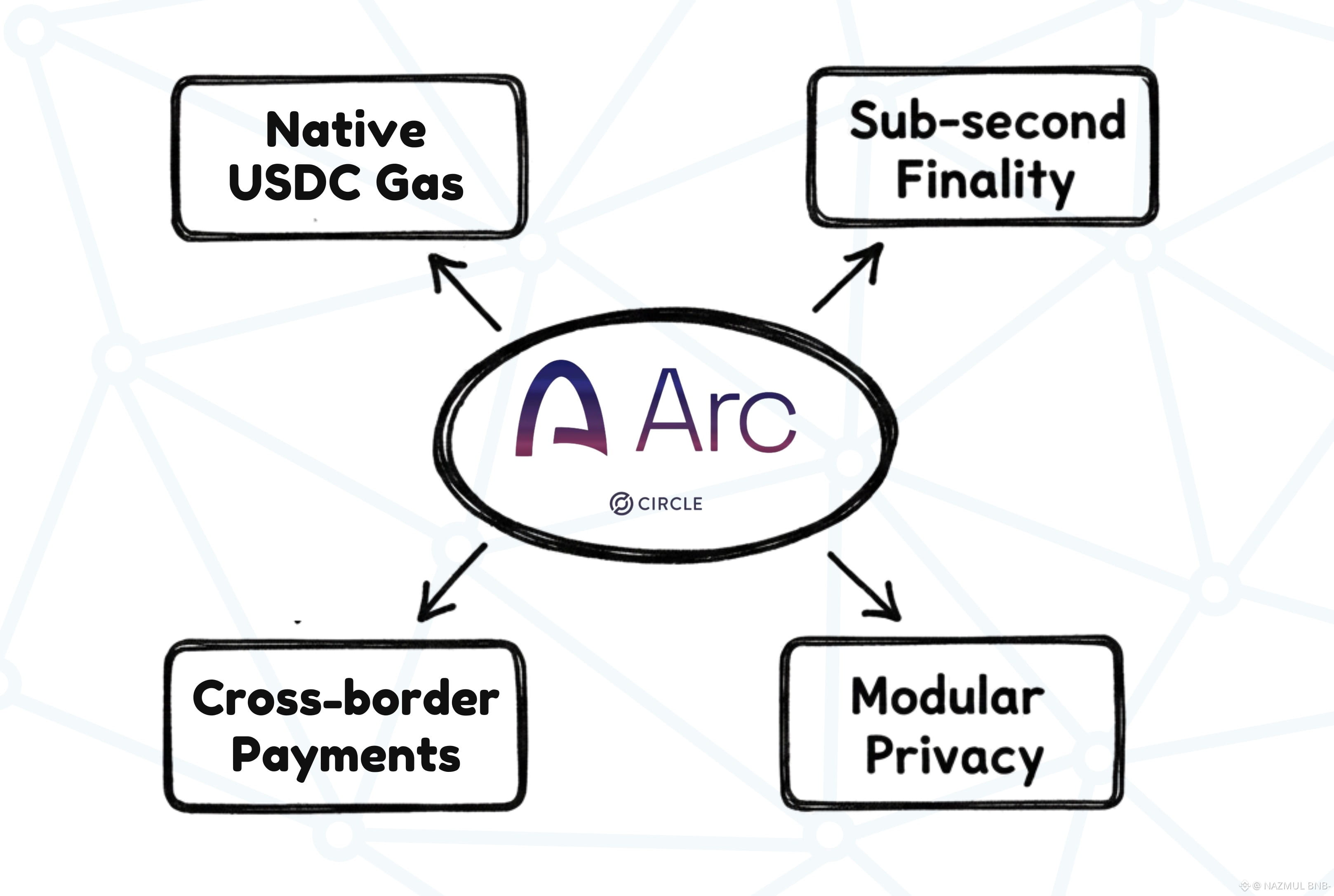 Native USDC Gas

Sub-second Finality

Arc

CIRCLE

Cross-border Payments

Modular Privacy

@ NAZMUL BNB-